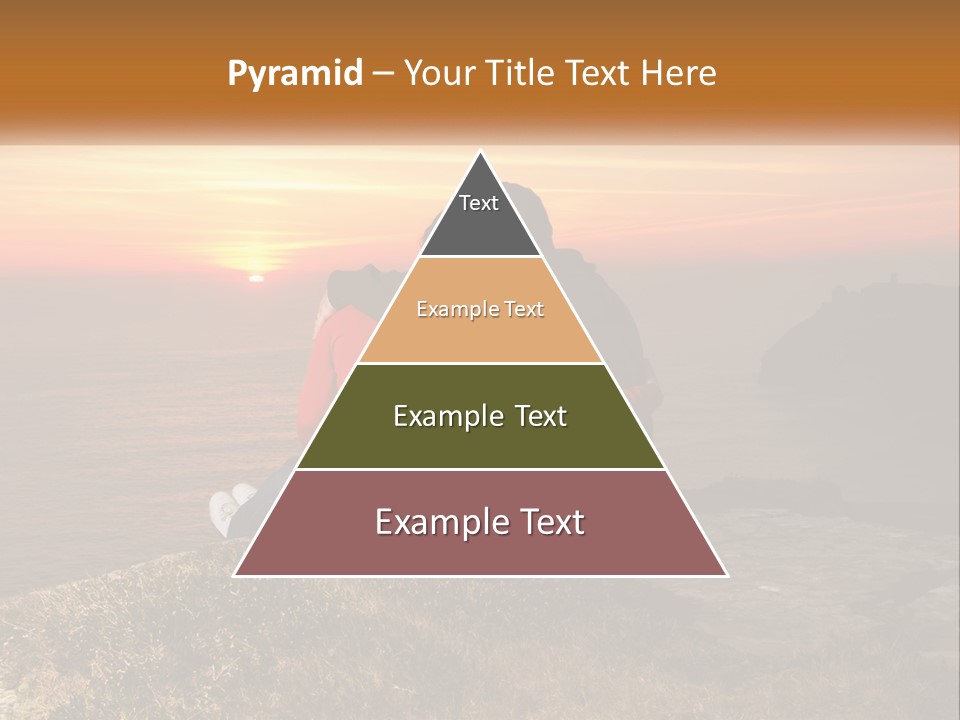 Pyramid – Your Title Text Here

Text

Example Text

Example Text

Example Text